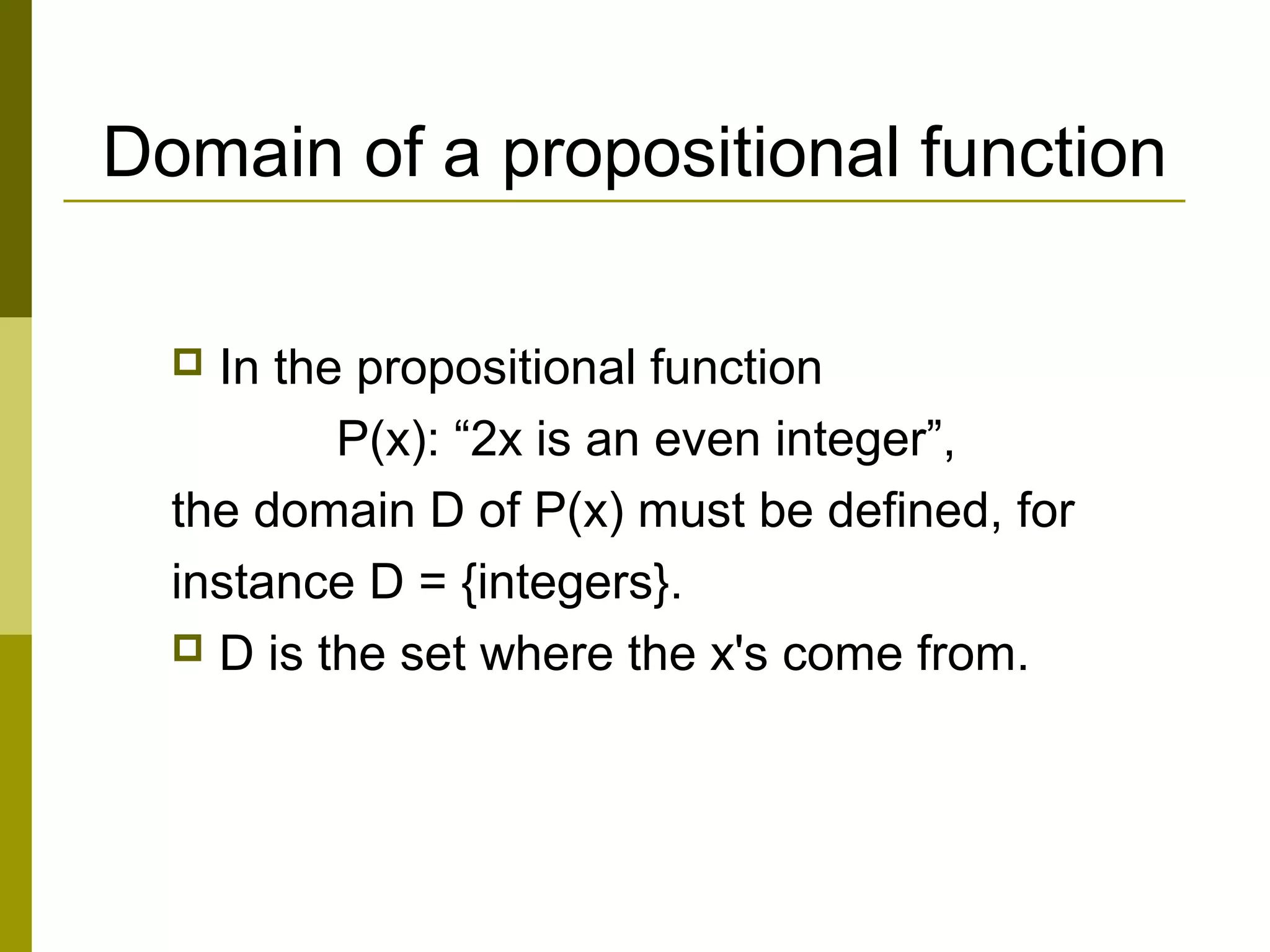 Domain of a propositional function

In the propositional function

P(x): “2x is an even integer”,

the domain D of P(x) must be defined, for instance D = {integers}.

D is the set where the x's come from.